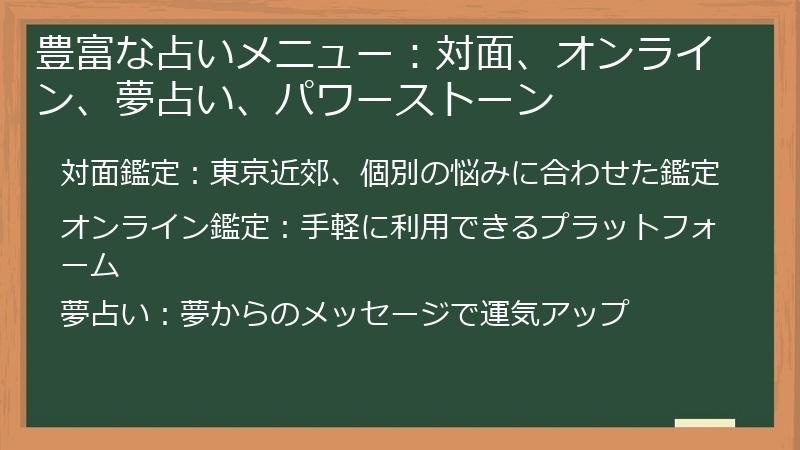 豊富な占いメニュー：対面、オンライン、夢占い、パワーストーン

対面鑑定：東京近郊、個別の悩みに合わせた鑑定

オンライン鑑定：手軽に利用できるプラットフォーム

夢占い：夢からのメッセージで運気アップ